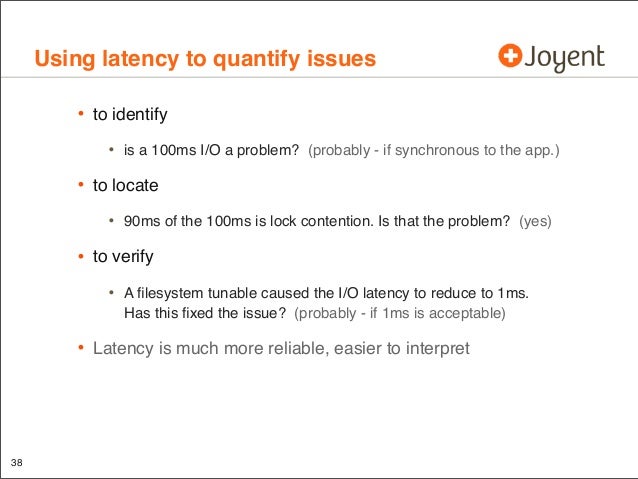 Using latency to quantify issues

Joyent

• to identify

• is a 100ms I/O a problem? (probably - if synchronous to the app.)

• to locate

• 90ms of the 100ms is lock contention. Is that the problem? (yes)

• to verify

• A filesystem tunable caused the I/O latency to reduce to 1ms. Has this fixed the issue? (probably - if 1ms is acceptable)

• Latency is much more reliable, easier to interpret

38